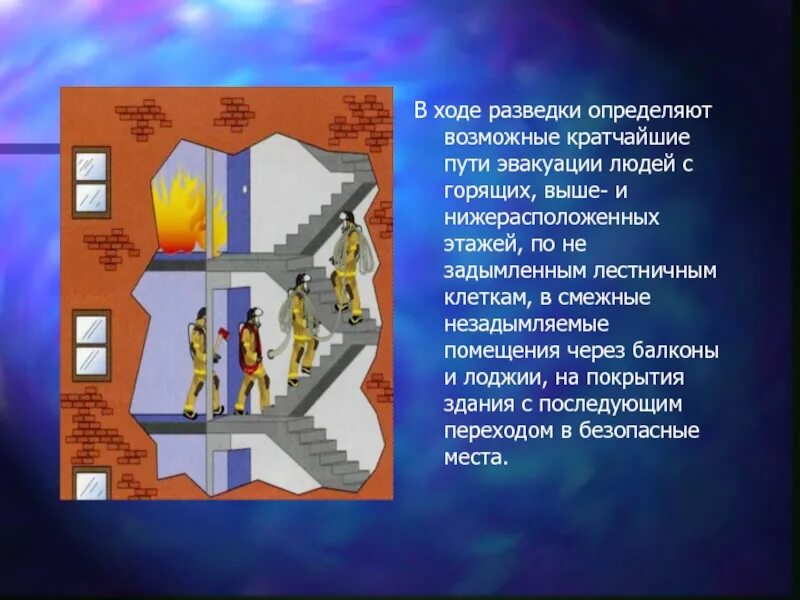 В ходе разведки определяют возможные кратчайшие пути эвакуации людей с горящих, выше- и нижерасположенных этажей, по не задымленным лестничным клеткам, в смежные незадымляемые помещения через балконы и лоджии, на покрытия здания с последующим переходом в безопасные места.